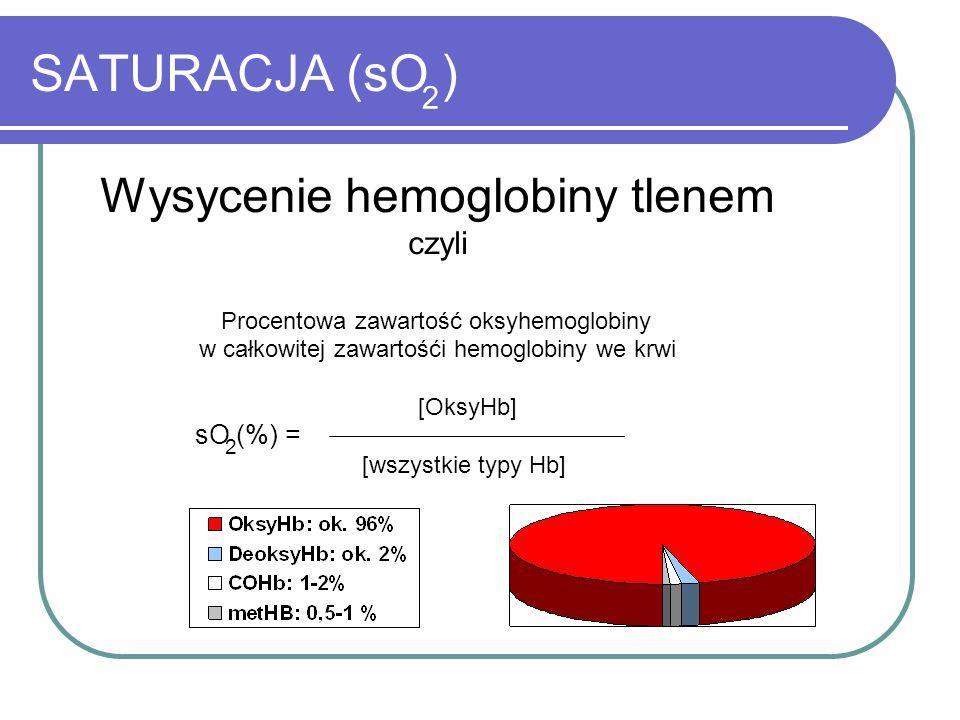 SATURACJA ($sO_2$)

Wysycenie hemoglobiny tlenem
czyli

Procentowa zawartość oksyhemoglobiny w całkowitej zawartośći hemoglobiny we krwi

$sO_2(\%) = \frac{[OksyHb]}{[wszystkie\ typy\ Hb]}$

OksyHb: ok. 96%
DeoksyHb: ok. 2%
COHb: 1-2%
metHB: 0,5-1 %